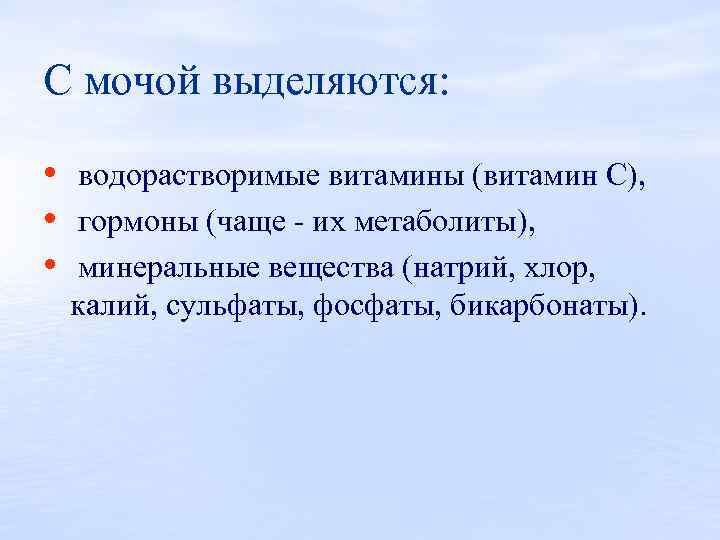 С мочой выделяются:

• водорастворимые витамины (витамин С),
• гормоны (чаще - их метаболиты),
• минеральные вещества (натрий, хлор, калий, сульфаты, фосфаты, бикарбонаты).